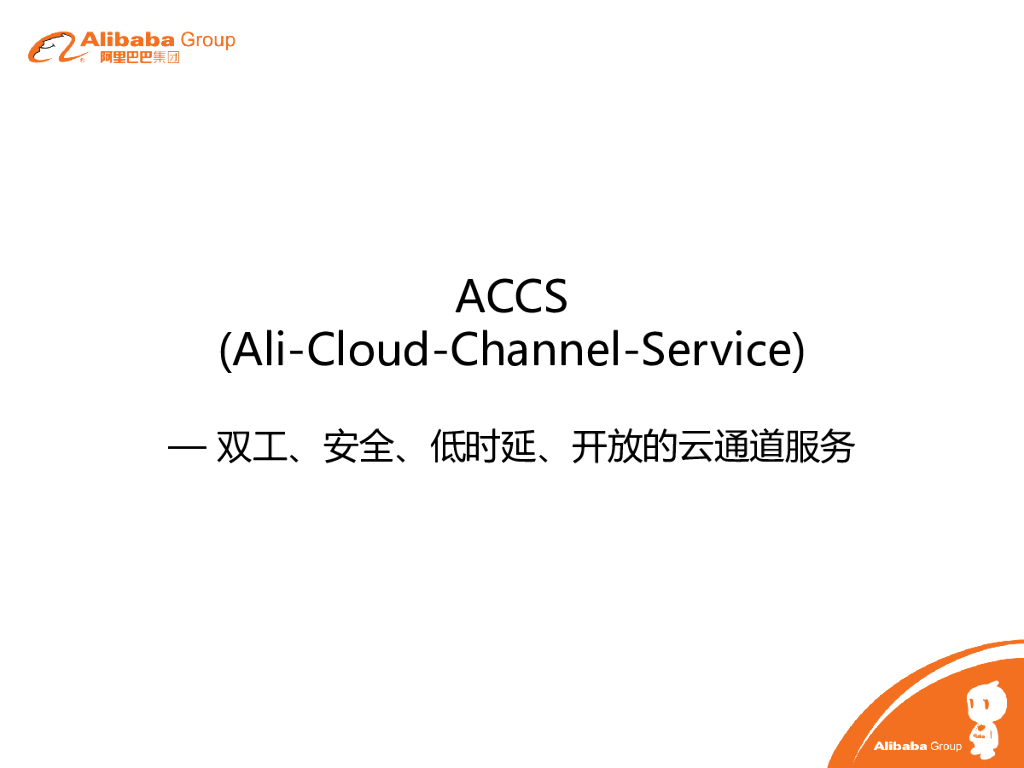 Alibaba Group
阿里巴巴集团

ACCS
(Ali-Cloud-Channel-Service)

— 双工、安全、低时延、开放的云通道服务

Alibaba Group